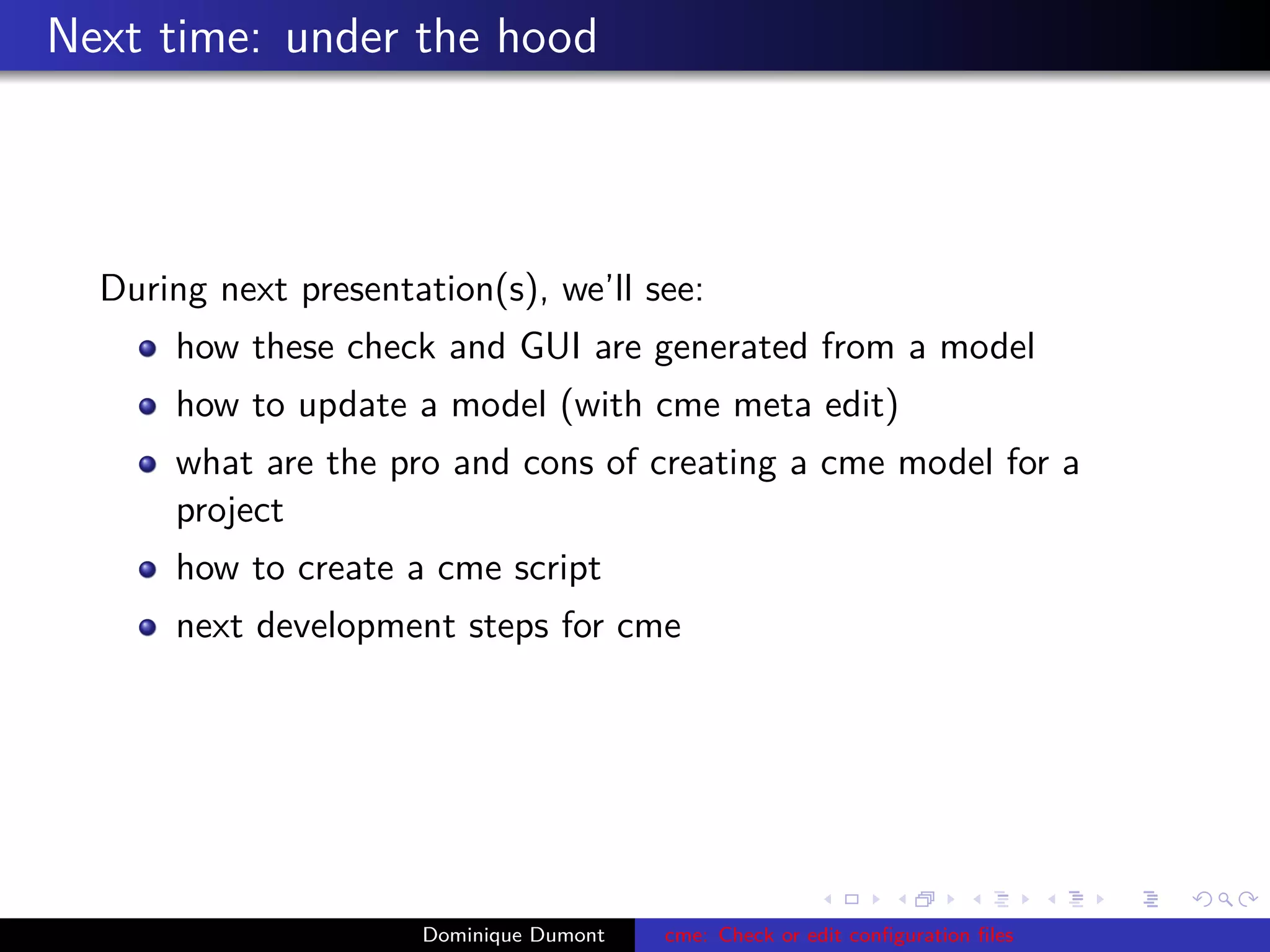 Next time: under the hood

During next presentation(s), we'll see:

- how these check and GUI are generated from a model
- how to update a model (with cme meta edit)
- what are the pro and cons of creating a cme model for a project
- how to create a cme script
- next development steps for cme

Dominique Dumont cme: Check or edit configuration files